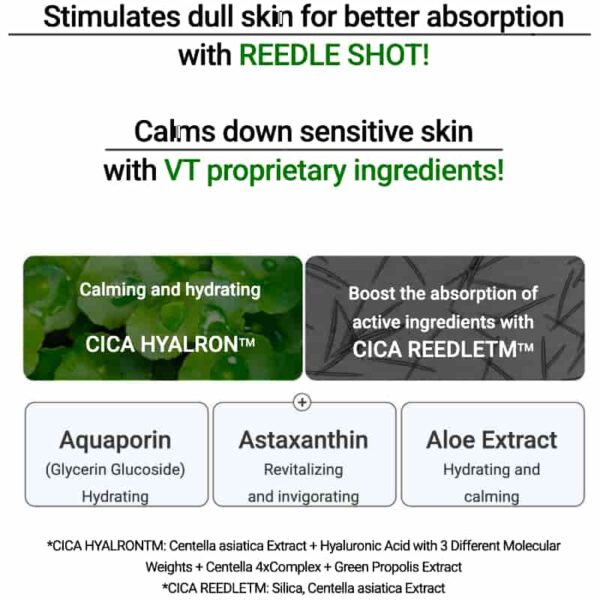 Stimulates dull skin for better absorption
with REEDLE SHOT!

Calms down sensitive skin
with VT proprietary ingredients!

Calming and hydrating
CICA HYALRON™

Boost the absorption of active ingredients with
CICA REEDLETM™

+

Aquaporin
(Glycerin Glucoside)
Hydrating

Astaxanthin
Revitalizing
and invigorating

Aloe Extract
Hydrating and
calming

*CICA HYALRONTM: Centella asiatica Extract + Hyaluronic Acid with 3 Different Molecular Weights + Centella 4xComplex + Green Propolis Extract
*CICA REEDLETM: Silica, Centella asiatica Extract